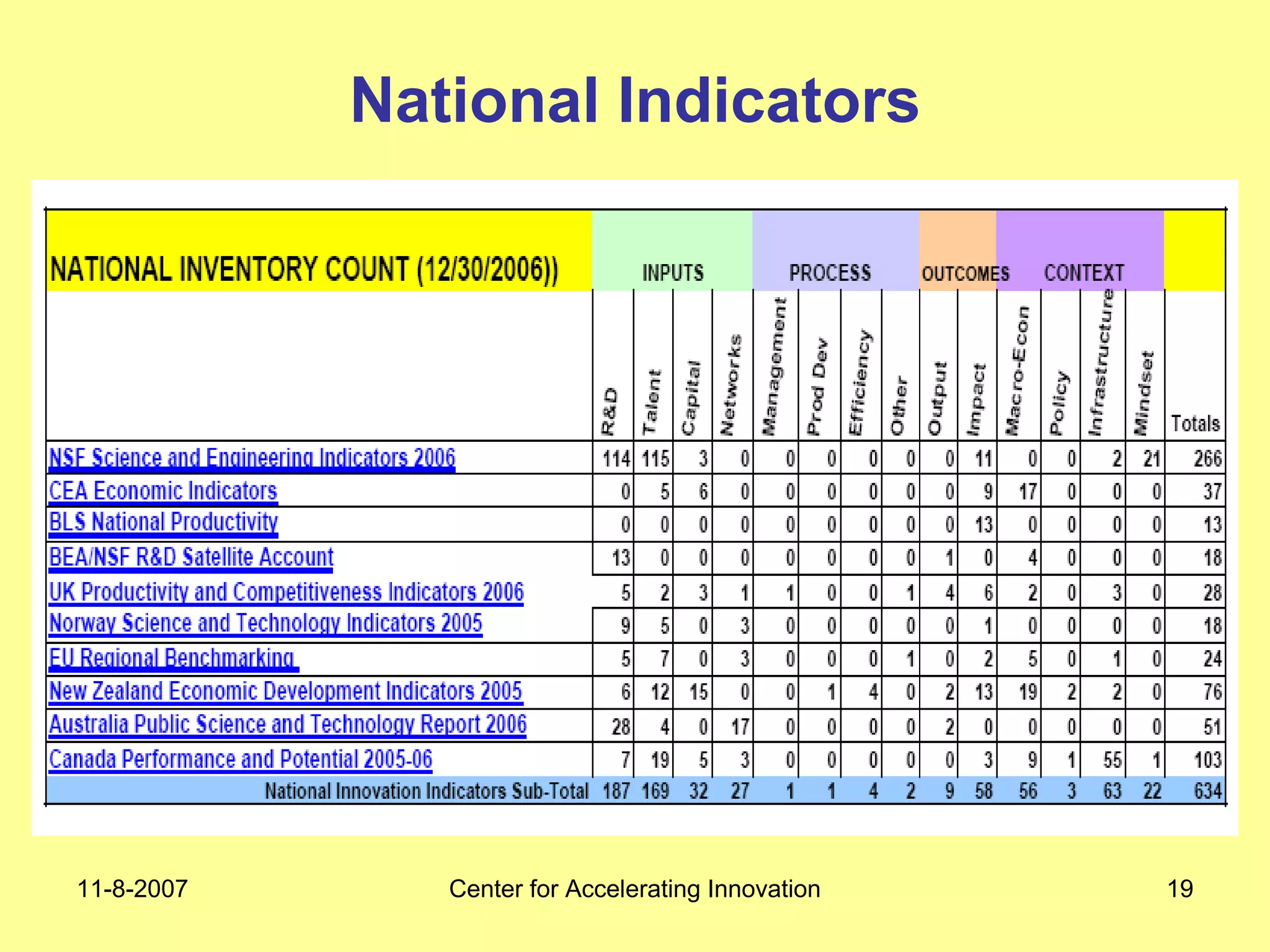 National Indicators

| NATIONAL INVENTORY COUNT (12/30/2006)) | INPUTS | | | | PROCESS | | | | OUTCOMES | | CONTEXT | | | | |
|---|---|---|---|---|---|---|---|---|---|---|---|---|---|---|---|
| | R&D | Talent | Capital | Networks | Management | Prod Dev | Efficiency | Other | Output | Impact | Macro-Econ | Policy | Infrastructure | Mindset | Totals |
| NSF Science and Engineering Indicators 2006 | 114 | 115 | 3 | 0 | 0 | 0 | 0 | 0 | 0 | 11 | 0 | 0 | 2 | 21 | 266 |
| CEA Economic Indicators | 0 | 5 | 6 | 0 | 0 | 0 | 0 | 0 | 0 | 9 | 17 | 0 | 0 | 0 | 37 |
| BLS National Productivity | 0 | 0 | 0 | 0 | 0 | 0 | 0 | 0 | 0 | 13 | 0 | 0 | 0 | 0 | 13 |
| BEA/NSF R&D Satellite Account | 13 | 0 | 0 | 0 | 0 | 0 | 0 | 0 | 1 | 0 | 4 | 0 | 0 | 0 | 18 |
| UK Productivity and Competitiveness Indicators 2006 | 5 | 2 | 3 | 1 | 1 | 0 | 0 | 1 | 4 | 6 | 2 | 0 | 3 | 0 | 28 |
| Norway Science and Technology Indicators 2005 | 9 | 5 | 0 | 3 | 0 | 0 | 0 | 0 | 0 | 1 | 0 | 0 | 0 | 0 | 18 |
| EU Regional Benchmarking | 5 | 7 | 0 | 3 | 0 | 0 | 0 | 1 | 0 | 2 | 5 | 0 | 1 | 0 | 24 |
| New Zealand Economic Development Indicators 2005 | 6 | 12 | 15 | 0 | 0 | 1 | 4 | 0 | 2 | 13 | 19 | 2 | 2 | 0 | 76 |
| Australia Public Science and Technology Report 2006 | 28 | 4 | 0 | 17 | 0 | 0 | 0 | 0 | 2 | 0 | 0 | 0 | 0 | 0 | 51 |
| Canada Performance and Potential 2005-06 | 7 | 19 | 5 | 3 | 0 | 0 | 0 | 0 | 0 | 3 | 9 | 1 | 55 | 1 | 103 |
| National Innovation Indicators Sub-Total | 187 | 169 | 32 | 27 | 1 | 1 | 4 | 2 | 9 | 58 | 56 | 3 | 63 | 22 | 634 |

11-8-2007
Center for Accelerating Innovation
19